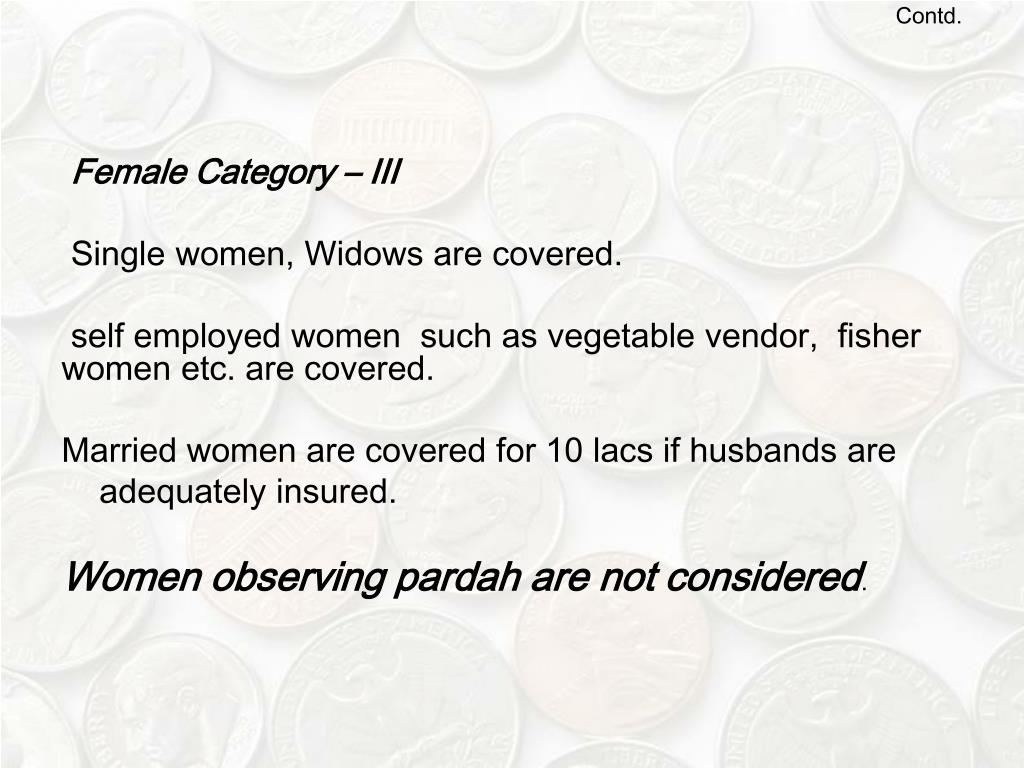 Contd.

Female Category – III

Single women, Widows are covered.

self employed women such as vegetable vendor, fisher women etc. are covered.

Married women are covered for 10 lacs if husbands are adequately insured.

Women observing pardah are not considered.